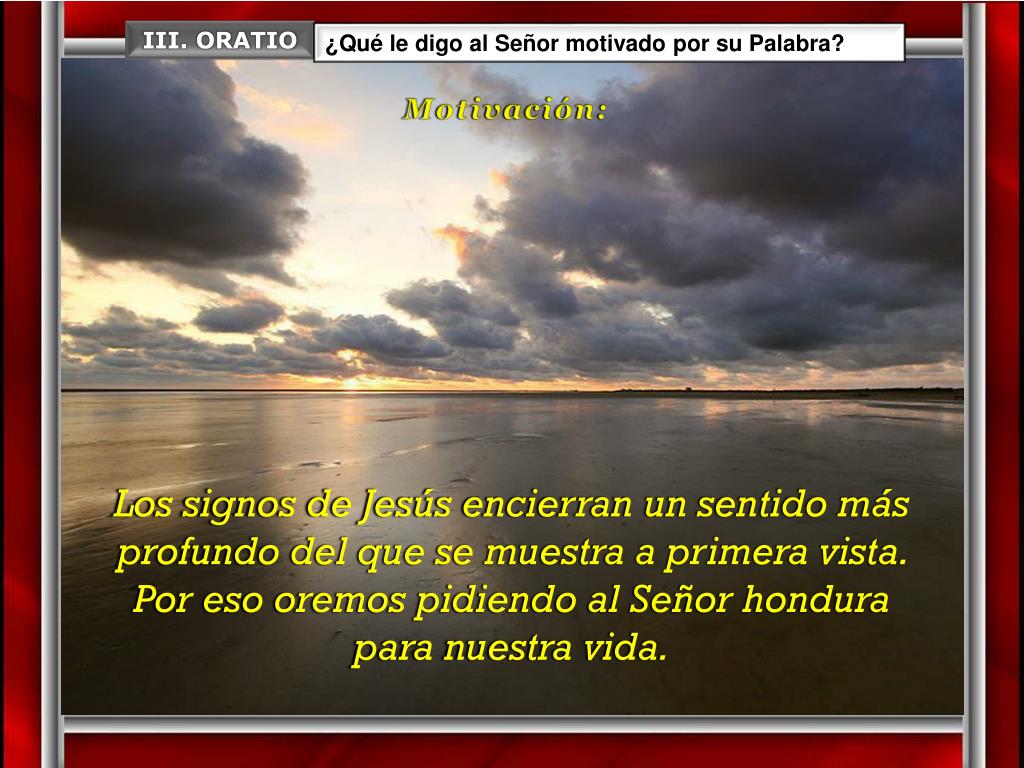 III. ORATIO

¿Qué le digo al Señor motivado por su Palabra?

Motivación:

Los signos de Jesús encierran un sentido más profundo del que se muestra a primera vista. Por eso oremos pidiendo al Señor hondura para nuestra vida.